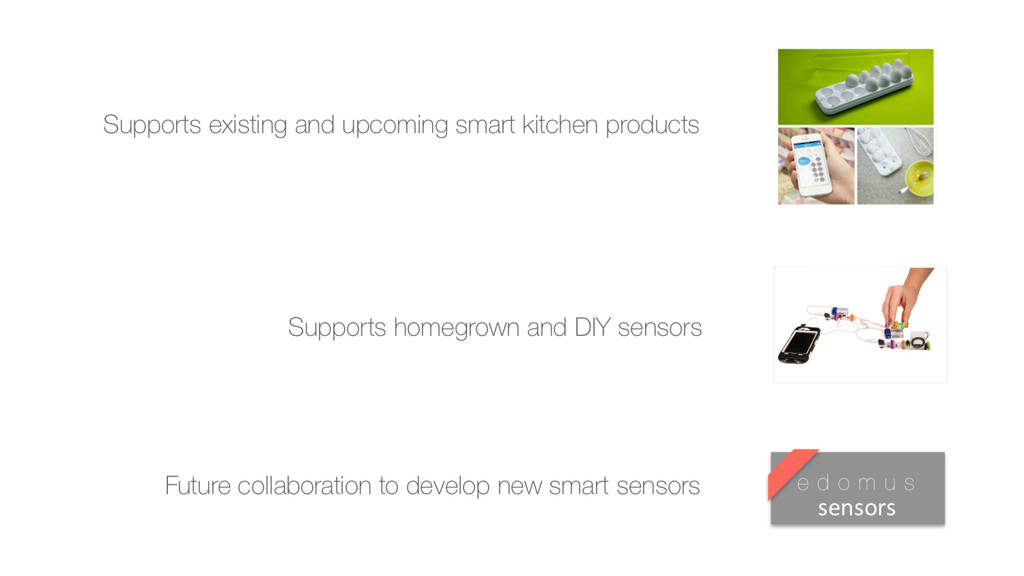 Supports existing and upcoming smart kitchen products

Supports homegrown and DIY sensors

Future collaboration to develop new smart sensors

e d o m u s
sensors